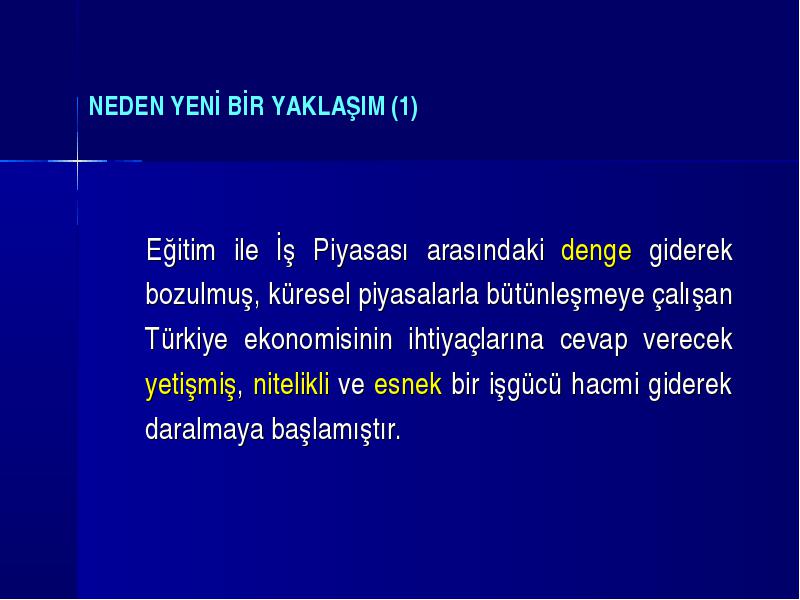 NEDEN YENİ BİR YAKLAŞIM (1)

Eğitim ile İş Piyasası arasındaki denge giderek bozulmuş, küresel piyasalarla bütünleşmeye çalışan Türkiye ekonomisinin ihtiyaçlarına cevap verecek yetişmiş, nitelikli ve esnek bir işgücü hacmi giderek daralmaya başlamıştır.